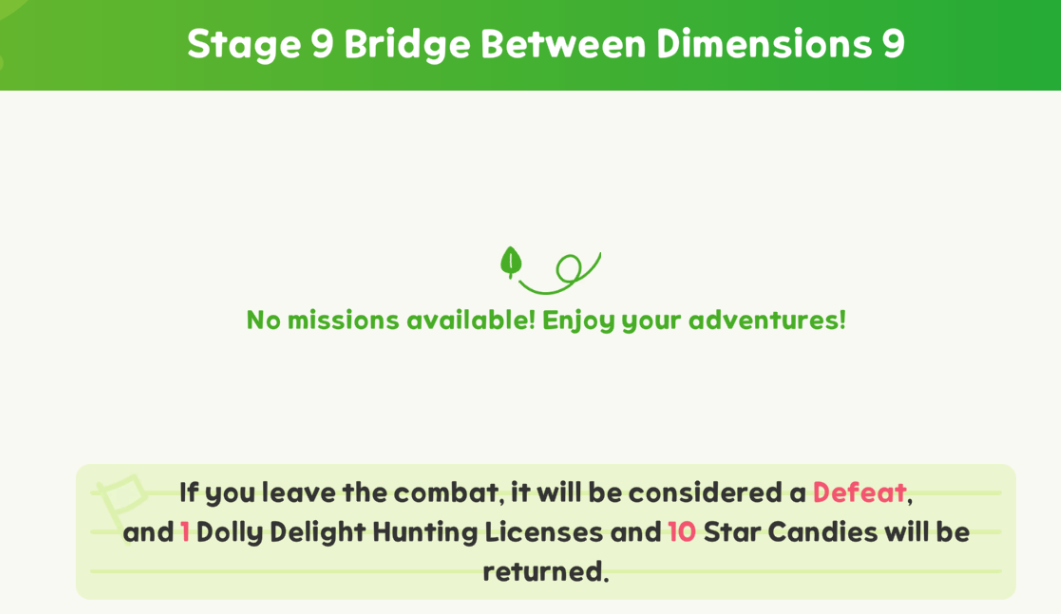 Stage 9 Bridge Between Dimensions 9

No missions available! Enjoy your adventures!

If you leave the combat, it will be considered a Defeat, and 1 Dolly Delight Hunting Licenses and 10 Star Candies will be returned.